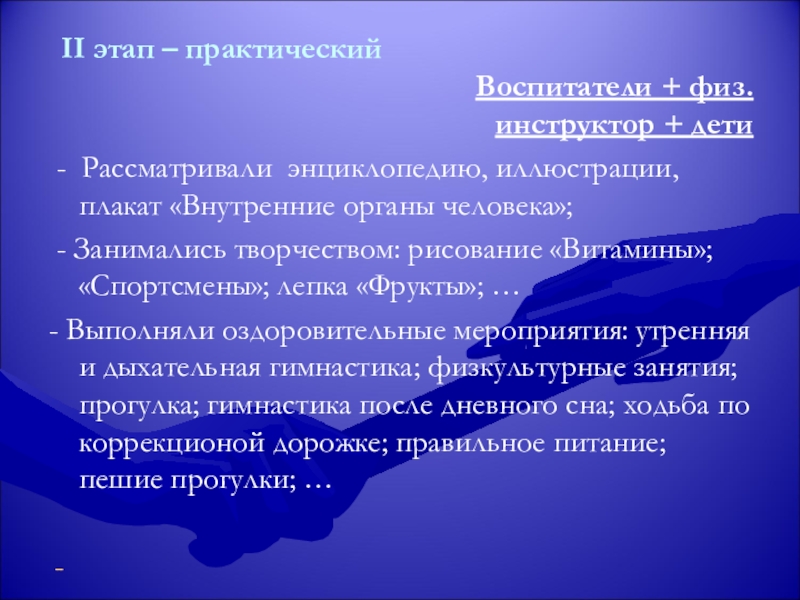 II этап – практический

Воспитатели + физ. инструктор + дети

- Рассматривали энциклопедию, иллюстрации, плакат «Внутренние органы человека»;

- Занимались творчеством: рисование «Витамины»; «Спортсмены»; лепка «Фрукты»; …

- Выполняли оздоровительные мероприятия: утренняя и дыхательная гимнастика; физкультурные занятия; прогулка; гимнастика после дневного сна; ходьба по коррекционой дорожке; правильное питание; пешие прогулки; …

-